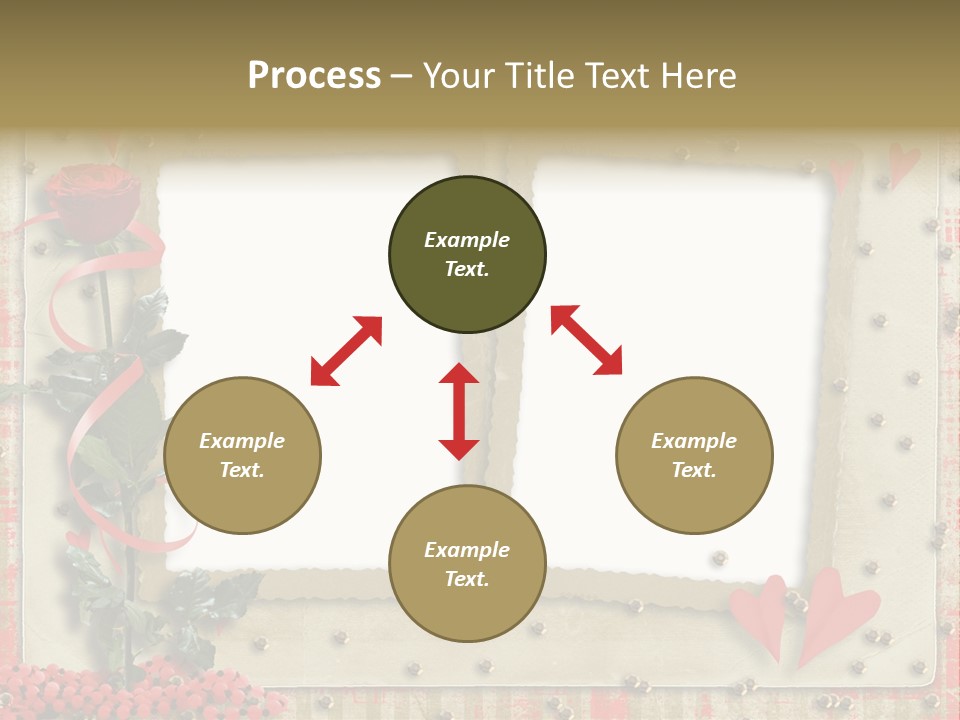 Process – Your Title Text Here

Example Text.

Example Text.

Example Text.

Example Text.